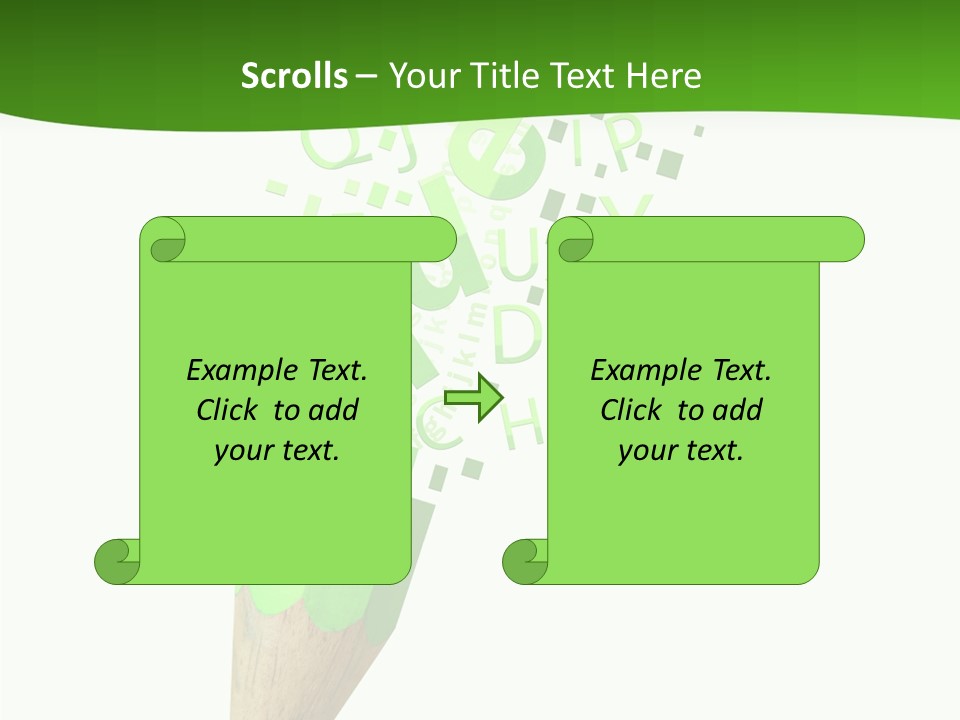 Scrolls – Your Title Text Here

Example Text. Click to add your text.

Example Text. Click to add your text.